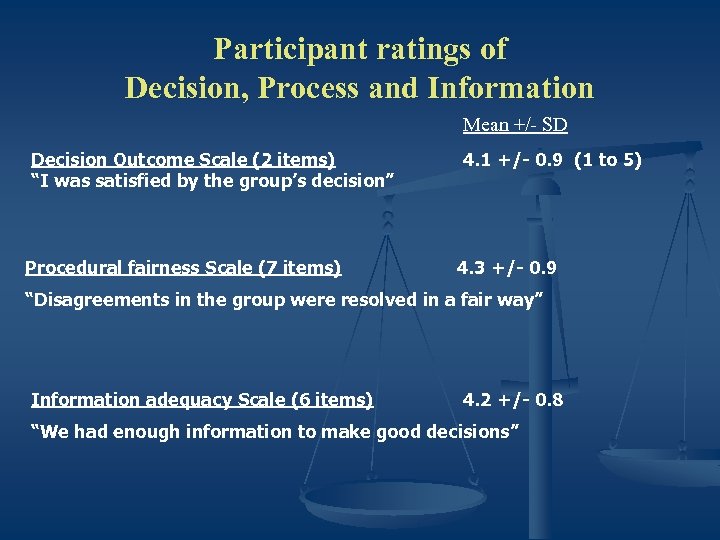 Participant ratings of
Decision, Process and Information

Mean +/- SD

Decision Outcome Scale (2 items) 4.1 +/- 0.9 (1 to 5)
"I was satisfied by the group's decision"

Procedural fairness Scale (7 items) 4.3 +/- 0.9
"Disagreements in the group were resolved in a fair way"

Information adequacy Scale (6 items) 4.2 +/- 0.8
"We had enough information to make good decisions"